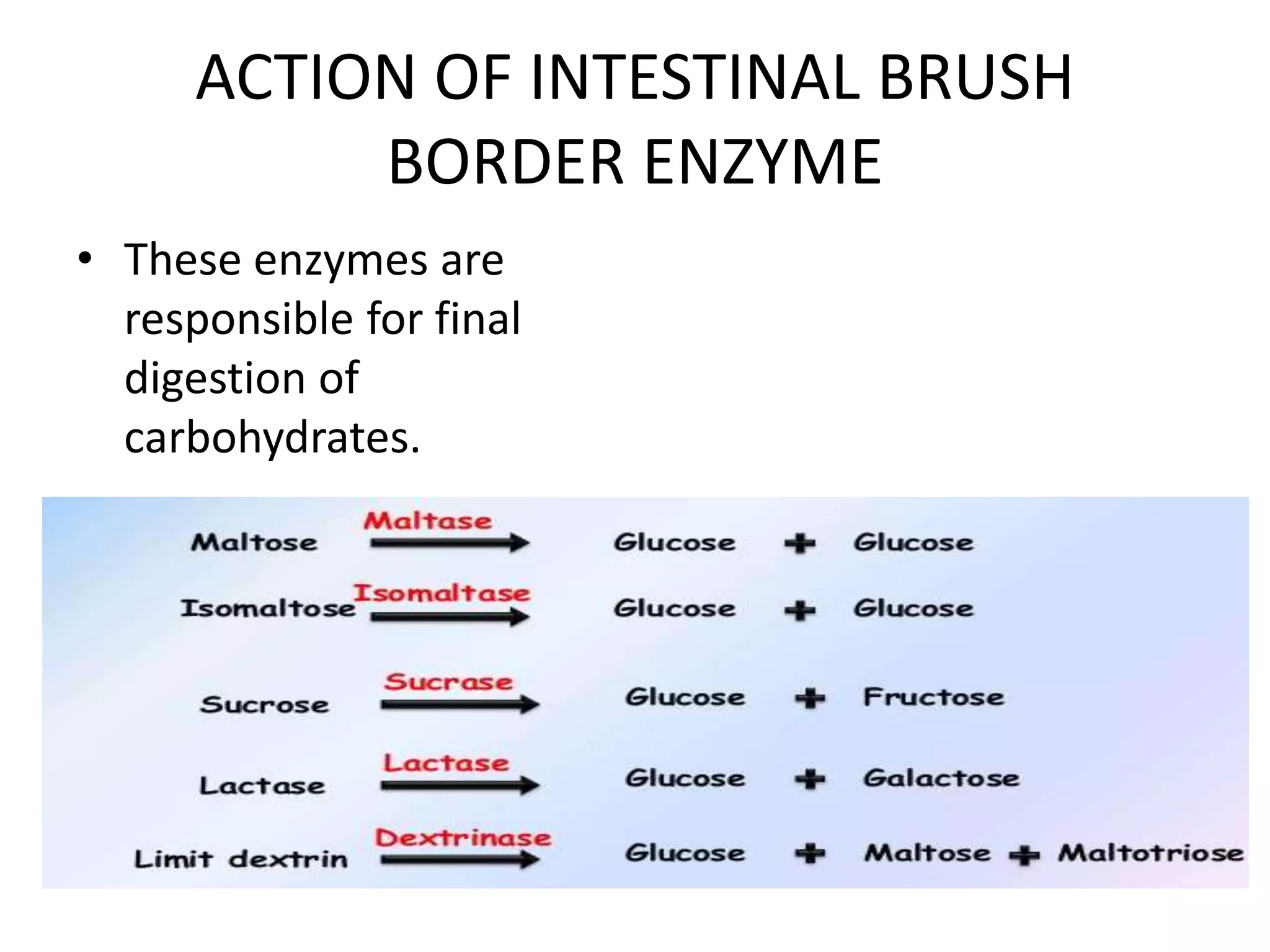 ACTION OF INTESTINAL BRUSH BORDER ENZYME

• These enzymes are responsible for final digestion of carbohydrates.

Maltose $\xrightarrow{\text{Maltase}}$ Glucose + Glucose

Isomaltose $\xrightarrow{\text{Isomaltase}}$ Glucose + Glucose

Sucrose $\xrightarrow{\text{Sucrase}}$ Glucose + Fructose

Lactase $\xrightarrow{\text{Lactase}}$ Glucose + Galactose

Limit dextrin $\xrightarrow{\text{Dextrinase}}$ Glucose + Maltose + Maltotriose